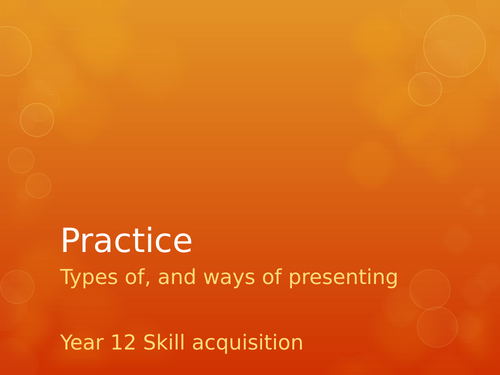 Practice

Types of, and ways of presenting

Year 12 Skill acquisition